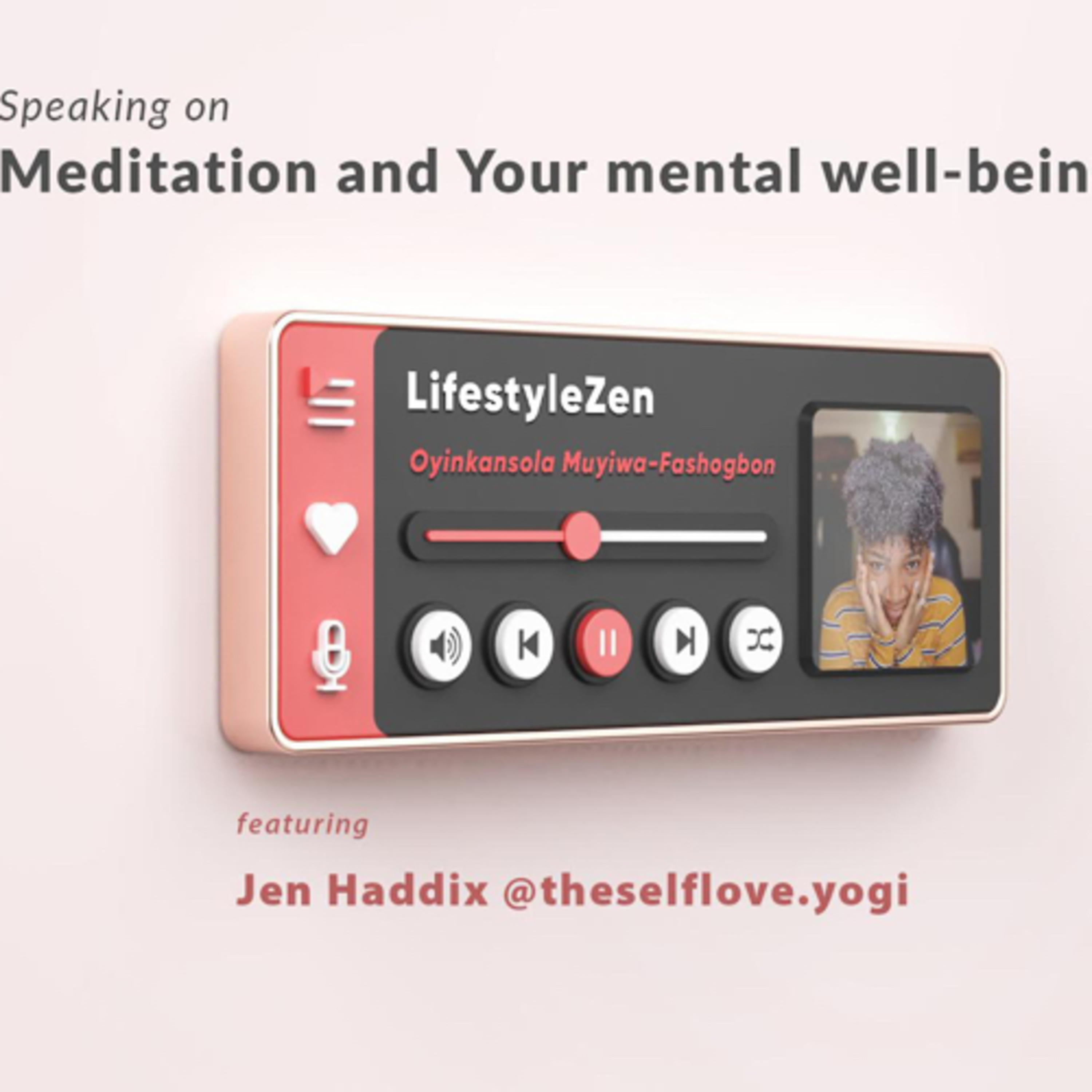 Speaking on
Meditation and Your mental well-bein

LifestyleZen
Oyinkansola Muyiwa-Fashogbon

featuring

Jen Haddix @theselflove.yogi